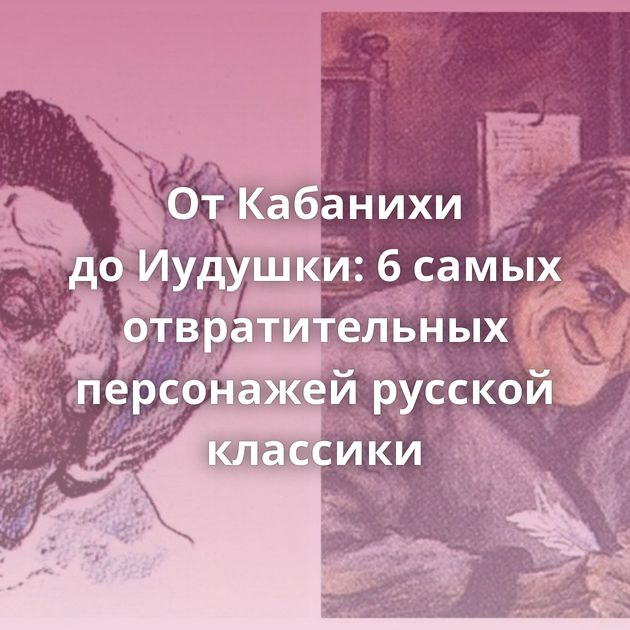 От Кабанихи до Иудушки: 6 самых отвратительных персонажей русской классики